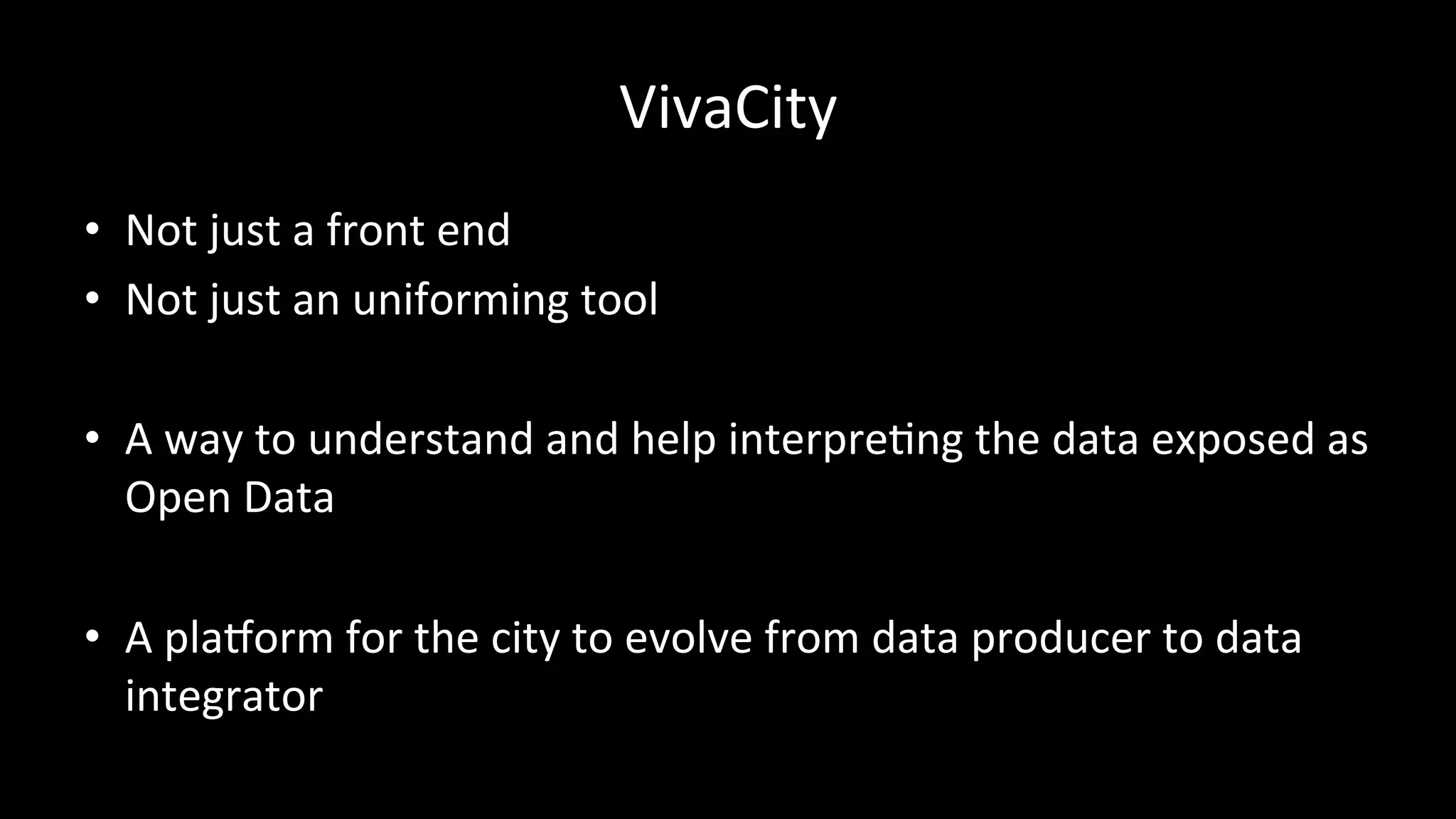 VivaCity

• Not just a front end
• Not just an uniforming tool

• A way to understand and help interpreting the data exposed as Open Data

• A platform for the city to evolve from data producer to data integrator